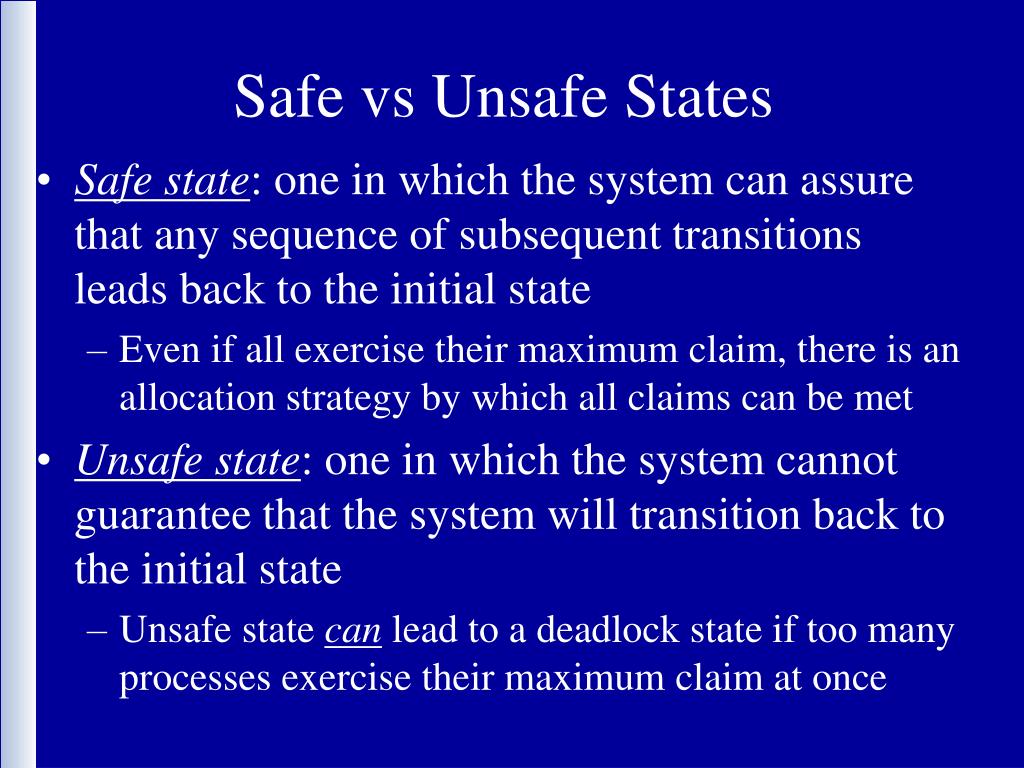 Safe vs Unsafe States

• Safe state: one in which the system can assure that any sequence of subsequent transitions leads back to the initial state
– Even if all exercise their maximum claim, there is an allocation strategy by which all claims can be met

• Unsafe state: one in which the system cannot guarantee that the system will transition back to the initial state
– Unsafe state can lead to a deadlock state if too many processes exercise their maximum claim at once